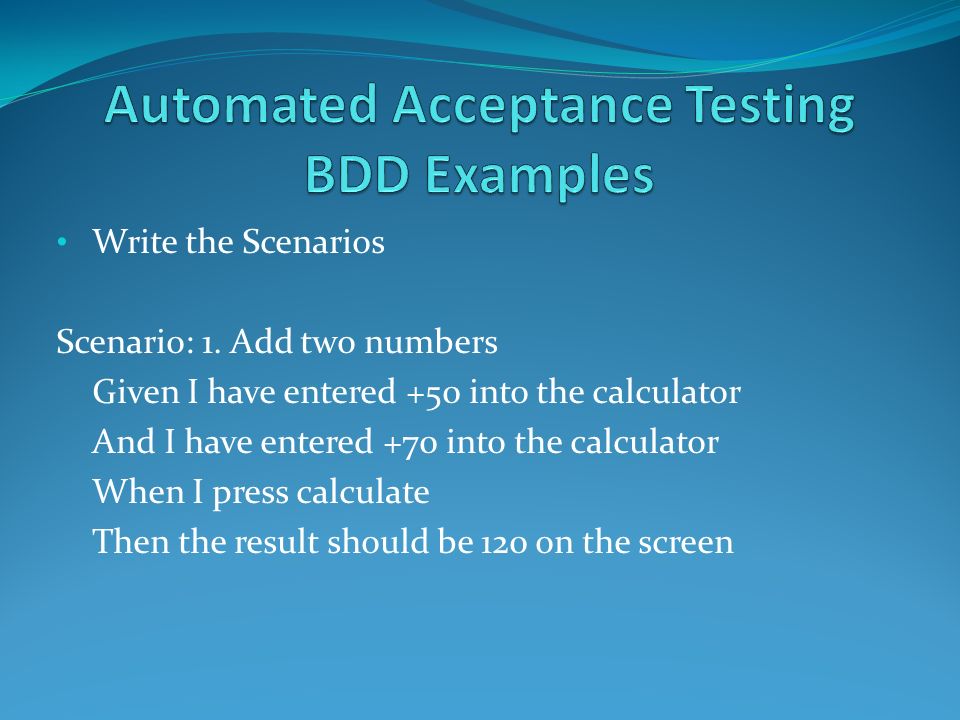 Automated Acceptance Testing
BDD Examples

• Write the Scenarios

Scenario: 1. Add two numbers
Given I have entered +50 into the calculator
And I have entered +70 into the calculator
When I press calculate
Then the result should be 120 on the screen